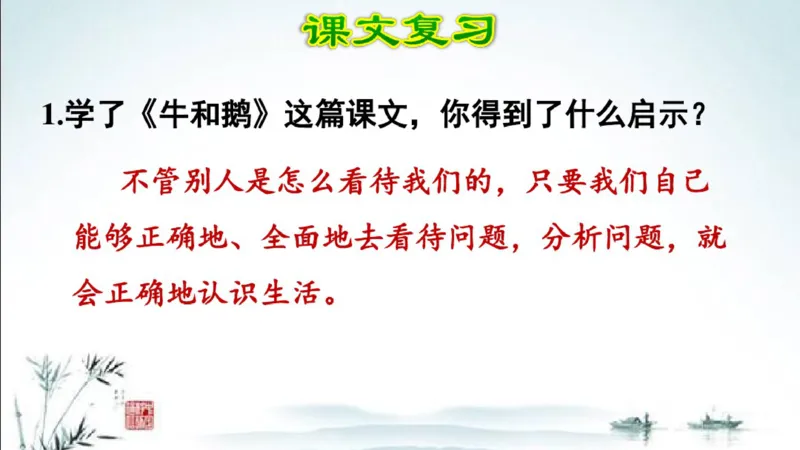 课文复习

1.学了《牛和鹅》这篇课文，你得到了什么启示？

不管别人是怎么看待我们的，只要我们自己能够正确地、全面地去看待问题，分析问题，就会正确地认识生活。